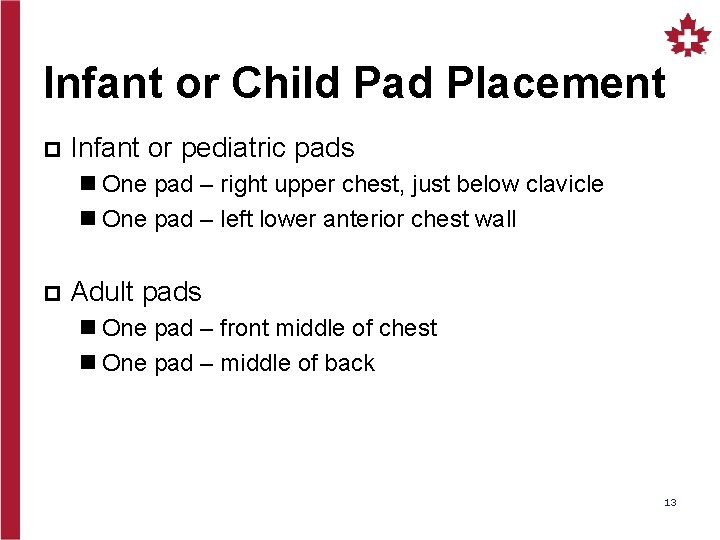 Infant or Child Pad Placement

Infant or pediatric pads

One pad – right upper chest, just below clavicle

One pad – left lower anterior chest wall

Adult pads

One pad – front middle of chest

One pad – middle of back

13